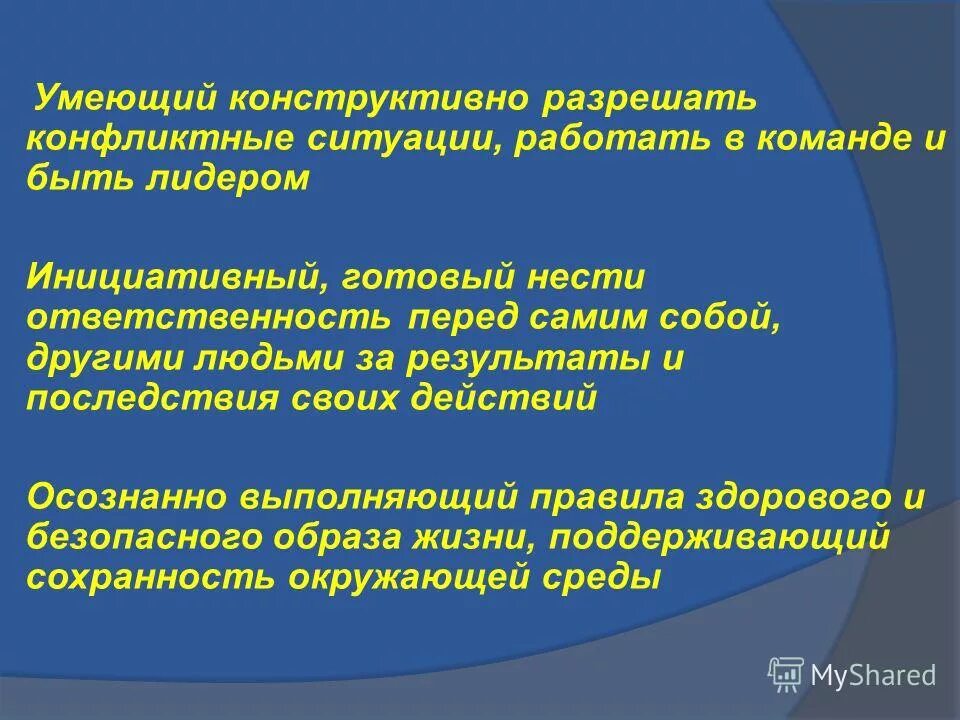 Умеющий конструктивно разрешать конфликтные ситуации, работать в команде и быть лидером

Инициативный, готовый нести ответственность перед самим собой, другими людьми за результаты и последствия своих действий

Осознанно выполняющий правила здорового и безопасного образа жизни, поддерживающий сохранность окружающей среды

MyShared